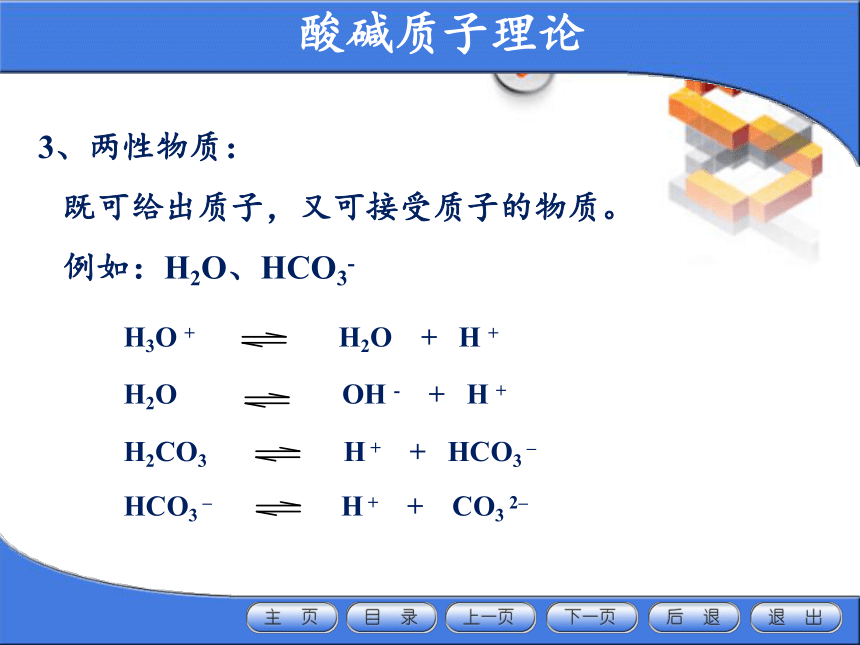 酸碱质子理论

3、两性物质：

既可给出质子，又可接受质子的物质。

例如：$H_2O$、$HCO_3^-$

$H_3O^+ \rightleftharpoons H_2O + H^+$

$H_2O \rightleftharpoons OH^- + H^+$

$H_2CO_3 \rightleftharpoons H^+ + HCO_3^-$

$HCO_3^- \rightleftharpoons H^+ + CO_3^{2-}$

主 页 目 录 上一页 下一页 后 退 退 出